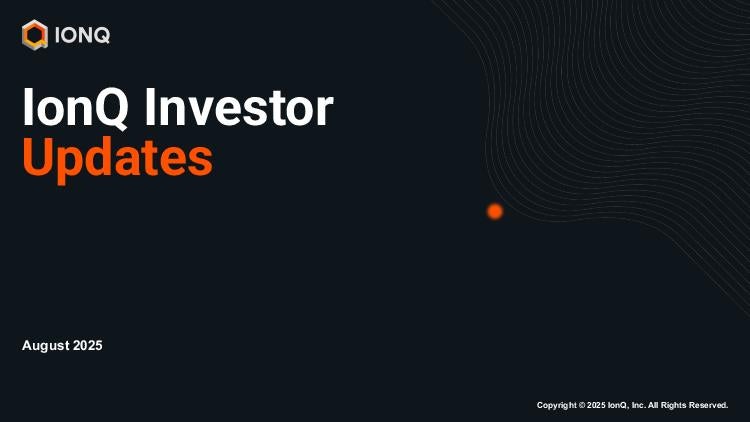 IONQ

IonQ Investor Updates

August 2025

Copyright © 2025 IonQ, Inc. All Rights Reserved.